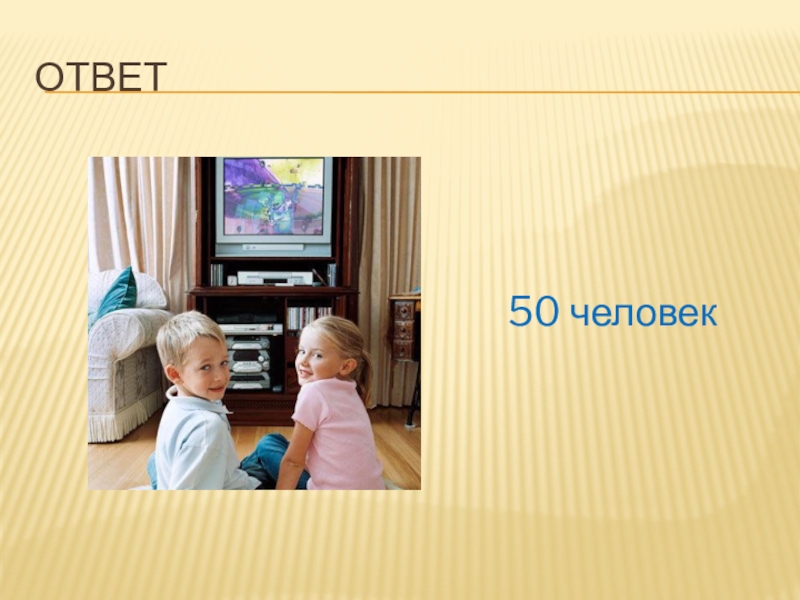 ОТВЕТ

50 человек